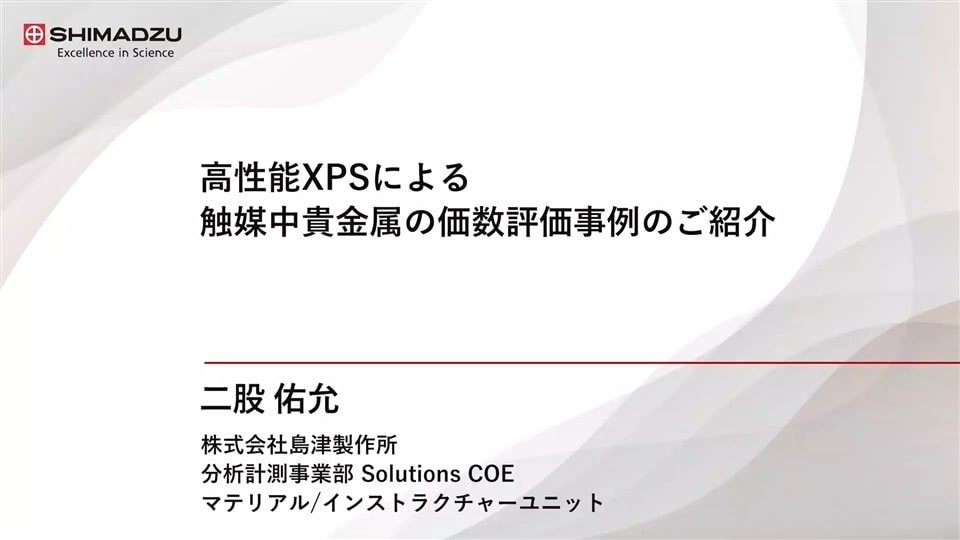 SHIMADZU
Excellence in Science

高性能XPSによる
触媒中貴金属の価数評価事例のご紹介

二股 佑允

株式会社島津製作所
分析計測事業部 Solutions COE
マテリアル/インストラクチャーユニット